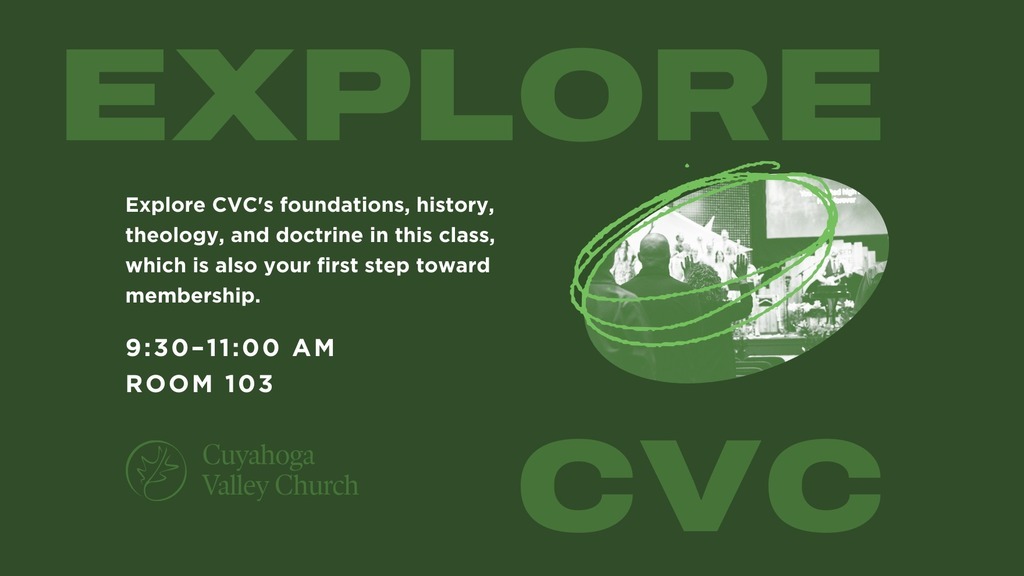 EXPLORE

Explore CVC's foundations, history, theology, and doctrine in this class, which is also your first step toward membership.

9:30–11:00 AM
ROOM 103

Cuyahoga Valley Church

CVC